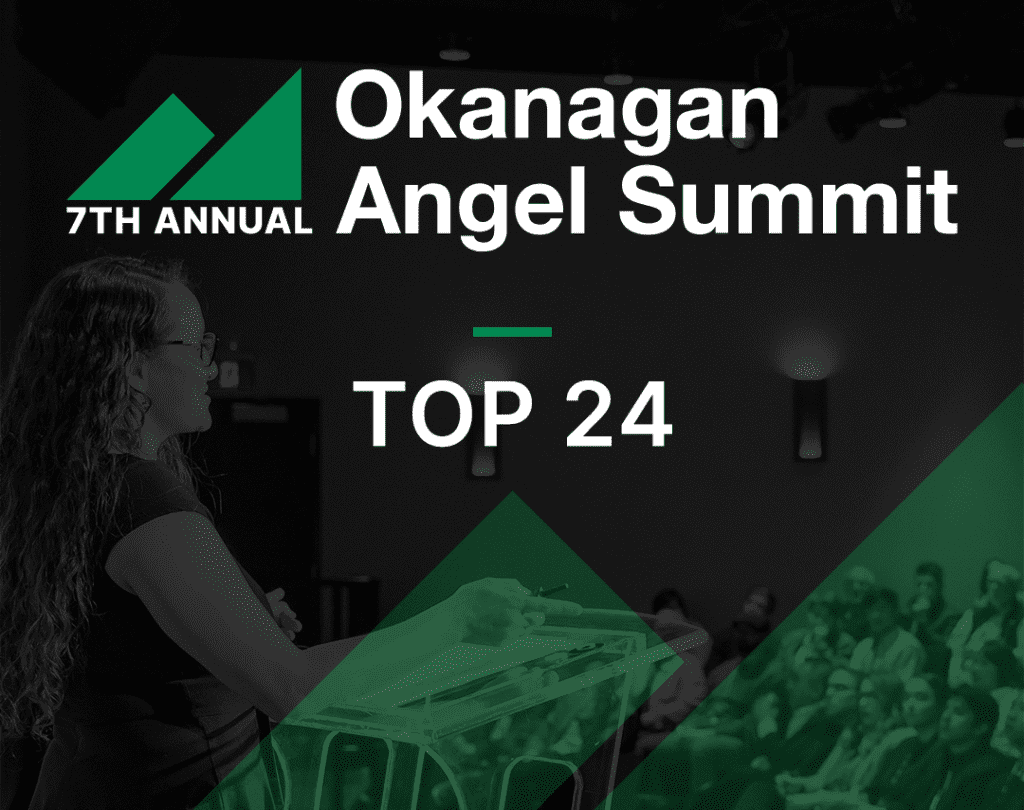 7TH ANNUAL

Okanagan Angel Summit

TOP 24